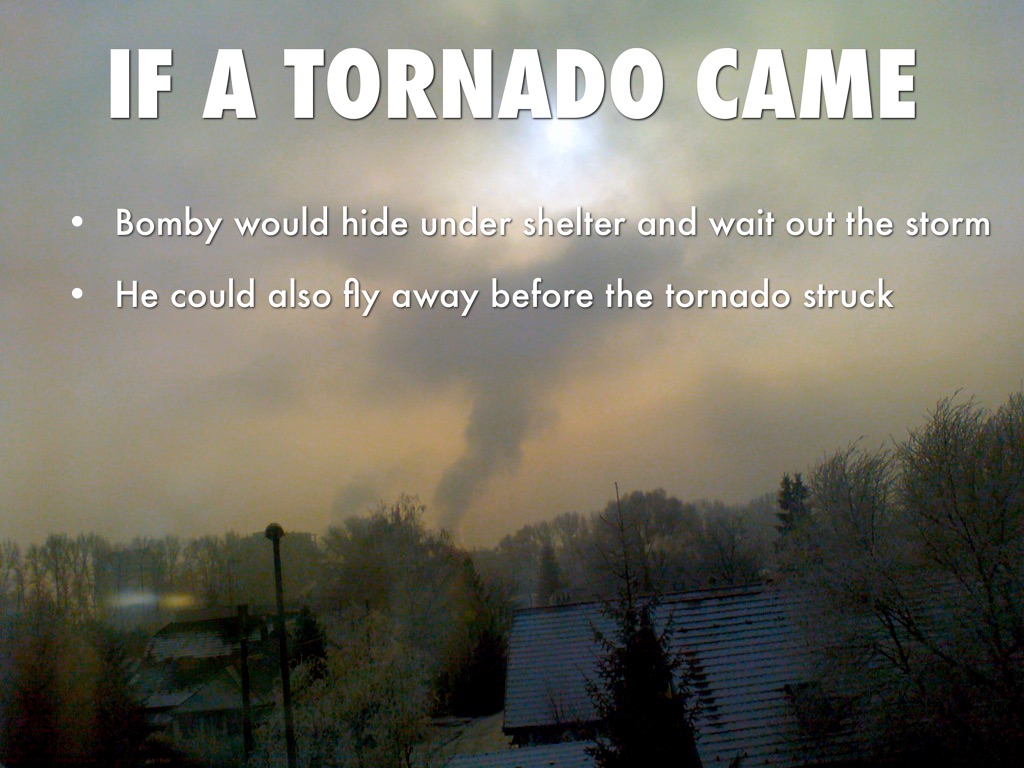 IF A TORNADO CAME

• Bomby would hide under shelter and wait out the storm
• He could also fly away before the tornado struck